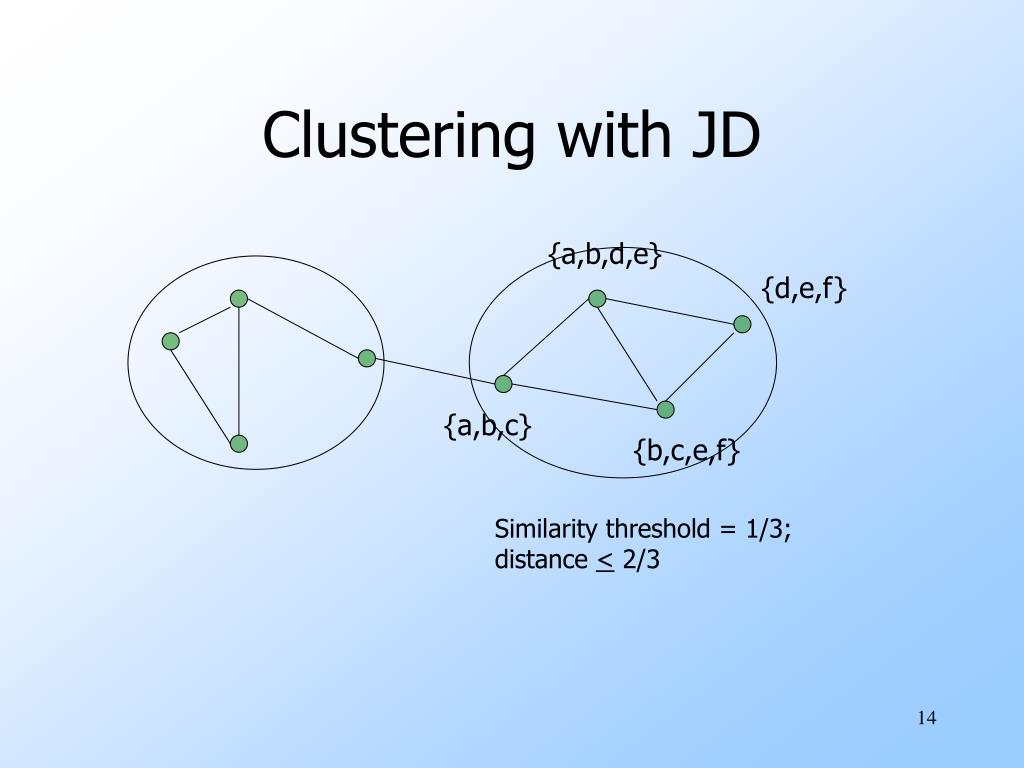 Clustering with JD

{a,b,d,e}

{d,e,f}

{a,b,c}

{b,c,e,f}

Similarity threshold = 1/3; distance $\leq$ 2/3

14